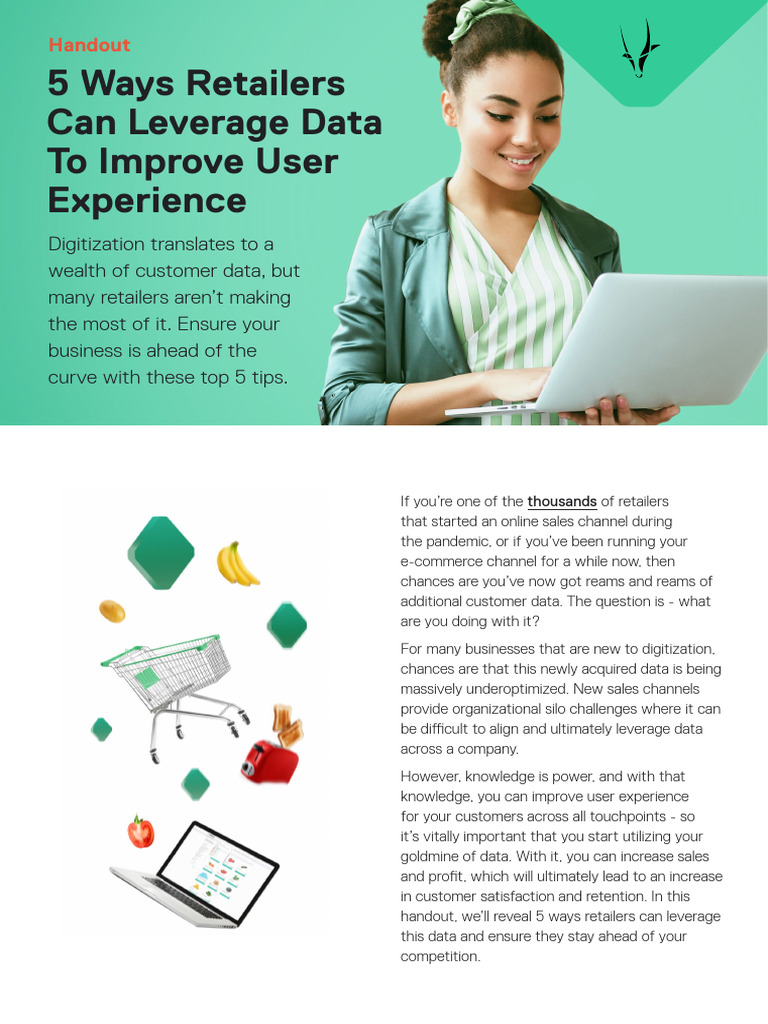 Handout

5 Ways Retailers Can Leverage Data To Improve User Experience

Digitization translates to a wealth of customer data, but many retailers aren't making the most of it. Ensure your business is ahead of the curve with these top 5 tips.

If you're one of the thousands of retailers that started an online sales channel during the pandemic, or if you've been running your e-commerce channel for a while now, then chances are you've now got reams and reams of additional customer data. The question is - what are you doing with it?

For many businesses that are new to digitization, chances are that this newly acquired data is being massively underoptimized. New sales channels provide organizational silo challenges where it can be difficult to align and ultimately leverage data across a company.

However, knowledge is power, and with that knowledge, you can improve user experience for your customers across all touchpoints - so it's vitally important that you start utilizing your goldmine of data. With it, you can increase sales and profit, which will ultimately lead to an increase in customer satisfaction and retention. In this handout, we'll reveal 5 ways retailers can leverage this data and ensure they stay ahead of your competition.